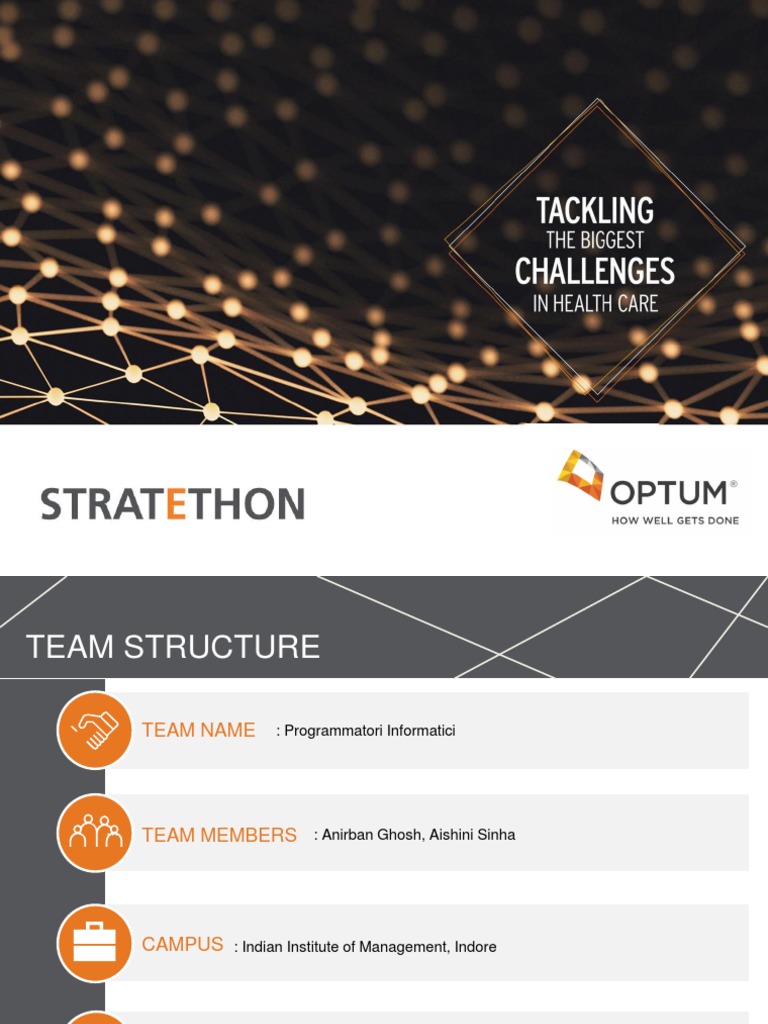 TACKLING
THE BIGGEST
CHALLENGES
IN HEALTH CARE

STRATETHON

OPTUM®
HOW WELL GETS DONE

TEAM STRUCTURE

TEAM NAME : Programmatori Informatici

TEAM MEMBERS : Anirban Ghosh, Aishini Sinha

CAMPUS : Indian Institute of Management, Indore